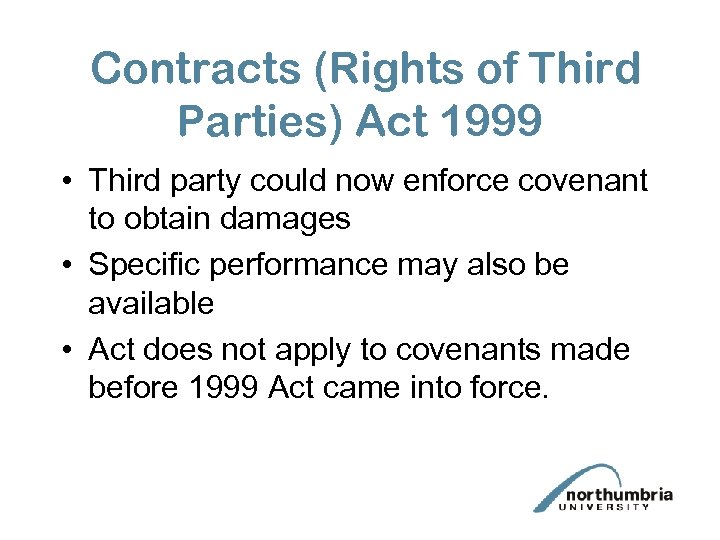 Contracts (Rights of Third Parties) Act 1999

• Third party could now enforce covenant to obtain damages
• Specific performance may also be available
• Act does not apply to covenants made before 1999 Act came into force.

northumbria
UNIVERSITY